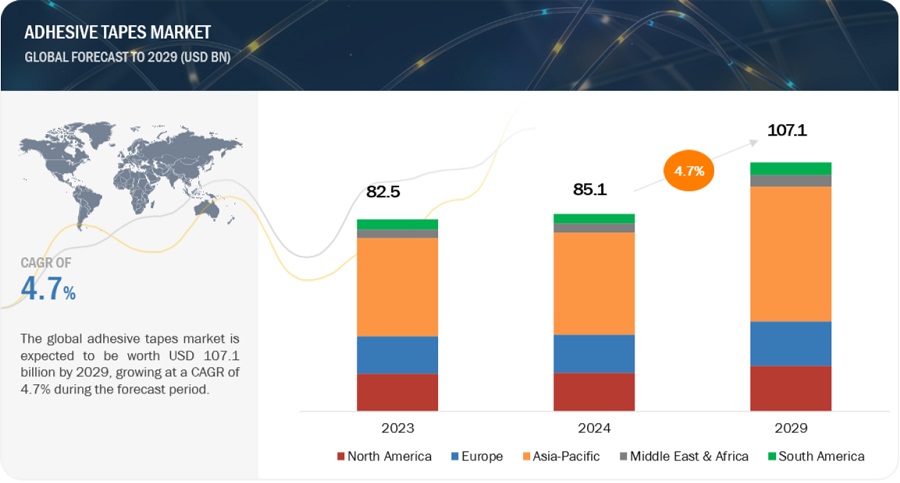 ADHESIVE TAPES MARKET
GLOBAL FORECAST TO 2029 (USD BN)

CAGR OF
4.7%

The global adhesive tapes market is expected to be worth USD 107.1 billion by 2029, growing at a CAGR of 4.7% during the forecast period.

82.5
85.1
4.7%
107.1

2023
2024
2029

North America
Europe
Asia-Pacific
Middle East & Africa
South America